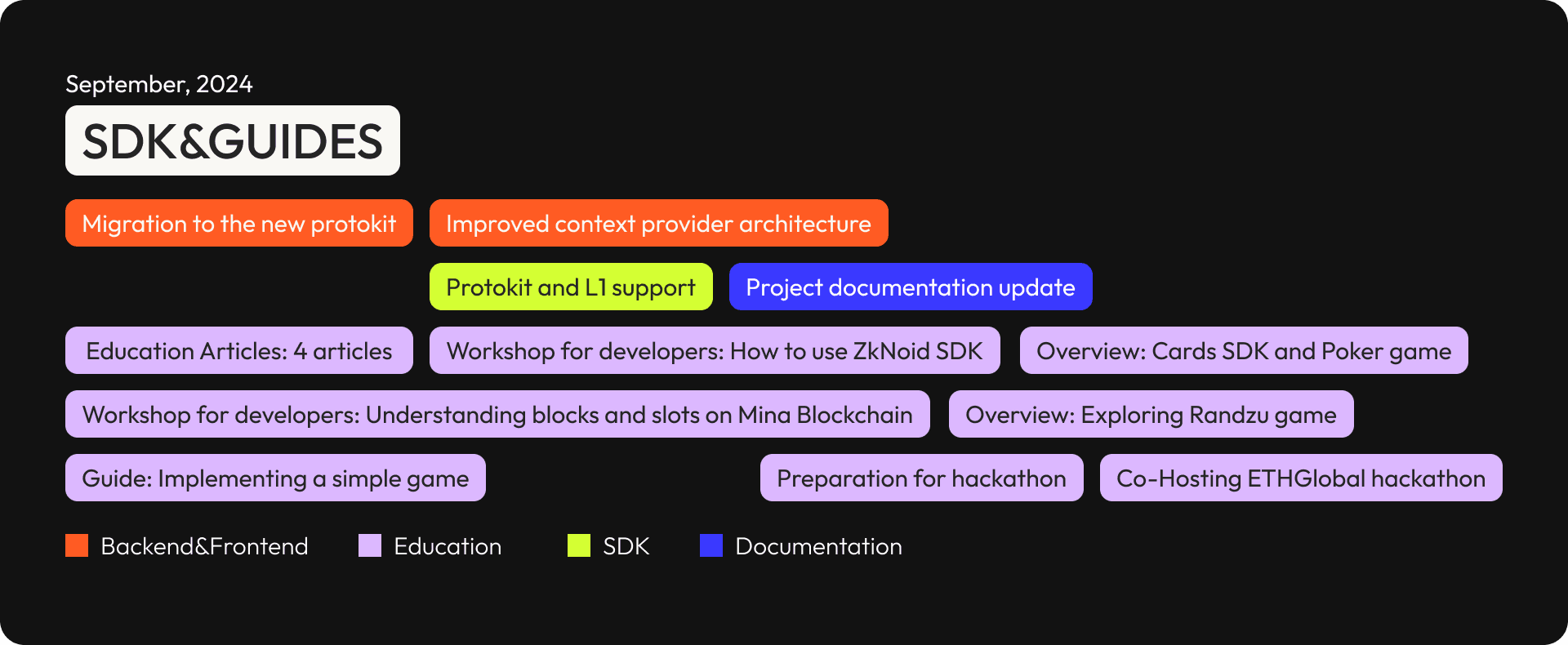 September, 2024

SDK&GUIDES

Migration to the new protokit

Improved context provider architecture

Protokit and L1 support

Project documentation update

Education Articles: 4 articles

Workshop for developers: How to use ZkNoid SDK

Overview: Cards SDK and Poker game

Workshop for developers: Understanding blocks and slots on Mina Blockchain

Overview: Exploring Randzu game

Guide: Implementing a simple game

Preparation for hackathon

Co-Hosting ETHGlobal hackathon

Backend&Frontend

Education

SDK

Documentation